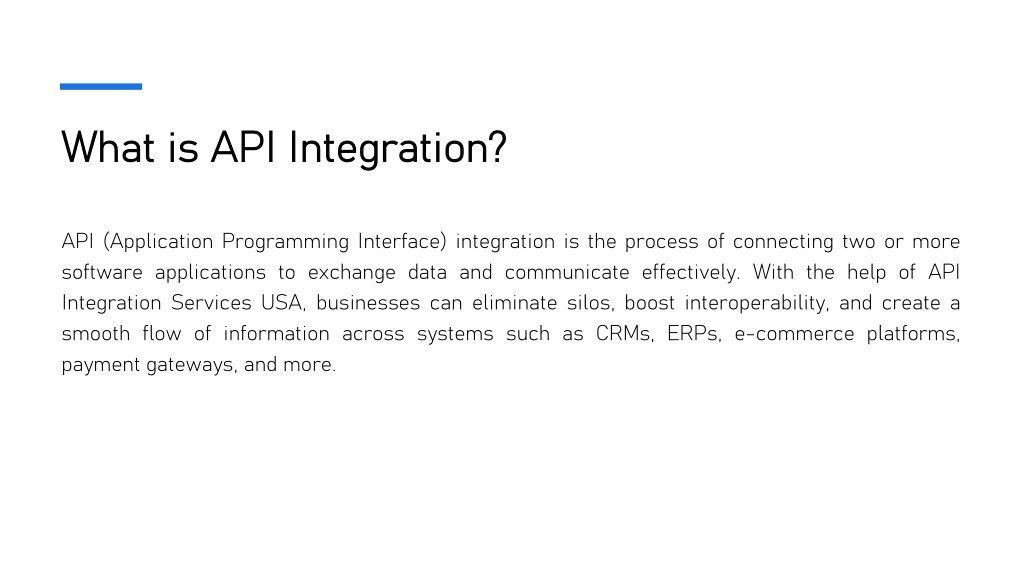 What is API Integration?

API (Application Programming Interface) integration is the process of connecting two or more software applications to exchange data and communicate effectively. With the help of API Integration Services USA, businesses can eliminate silos, boost interoperability, and create a smooth flow of information across systems such as CRMs, ERPs, e-commerce platforms, payment gateways, and more.